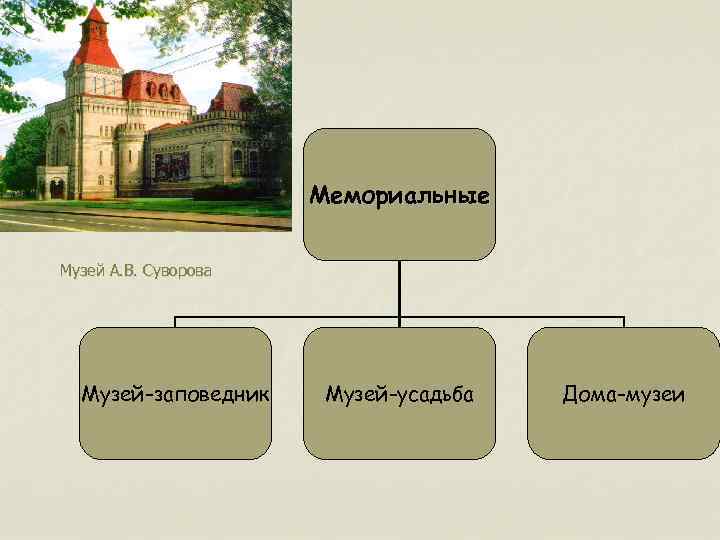 Музей А.В. Суворова

Мемориальные

Музей-заповедник

Музей-усадьба

Дома-музеи